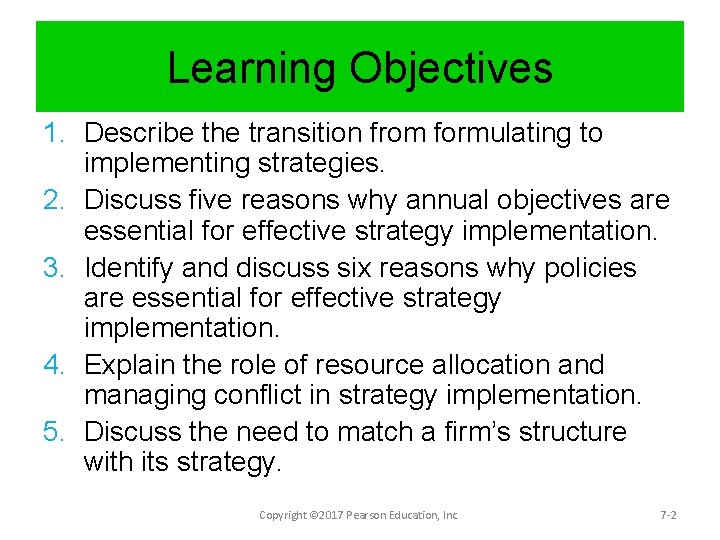 Learning Objectives

1. Describe the transition from formulating to implementing strategies.
2. Discuss five reasons why annual objectives are essential for effective strategy implementation.
3. Identify and discuss six reasons why policies are essential for effective strategy implementation.
4. Explain the role of resource allocation and managing conflict in strategy implementation.
5. Discuss the need to match a firm's structure with its strategy.

Copyright ©2017 Pearson Education, Inc.

7-2